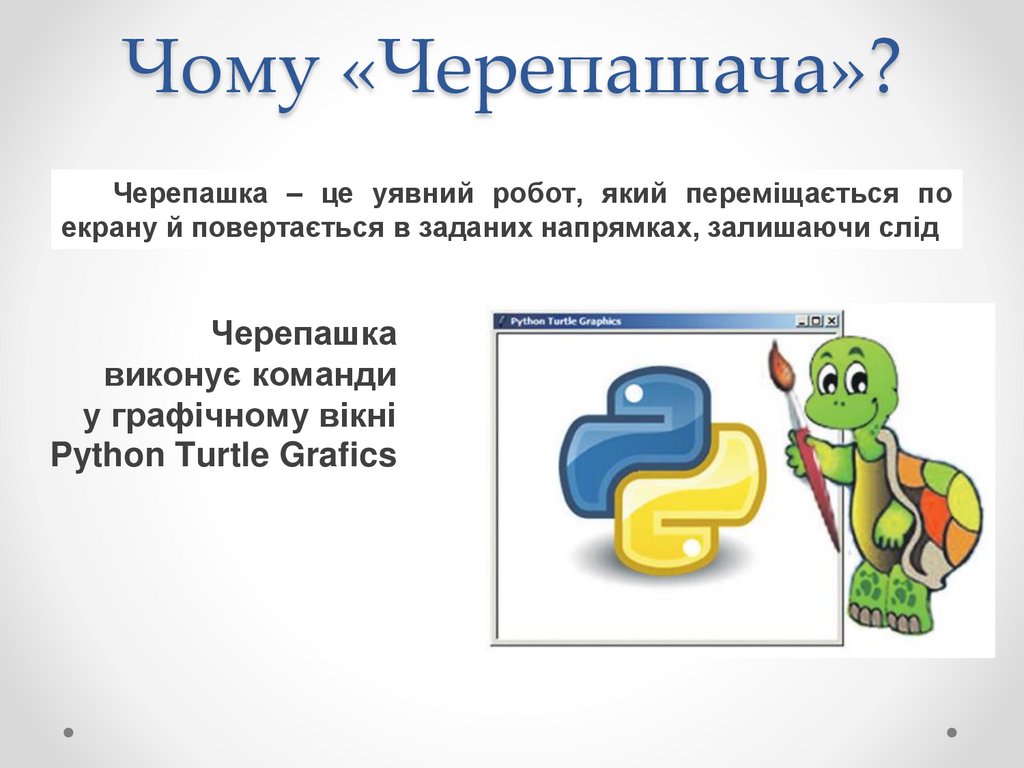 Чому «Черепашача»?

Черепашка – це уявний робот, який переміщається по екрану й повертається в заданих напрямках, залишаючи слід

Черепашка виконує команди у графічному вікні Python Turtle Grafics

Python Turtle Graphics